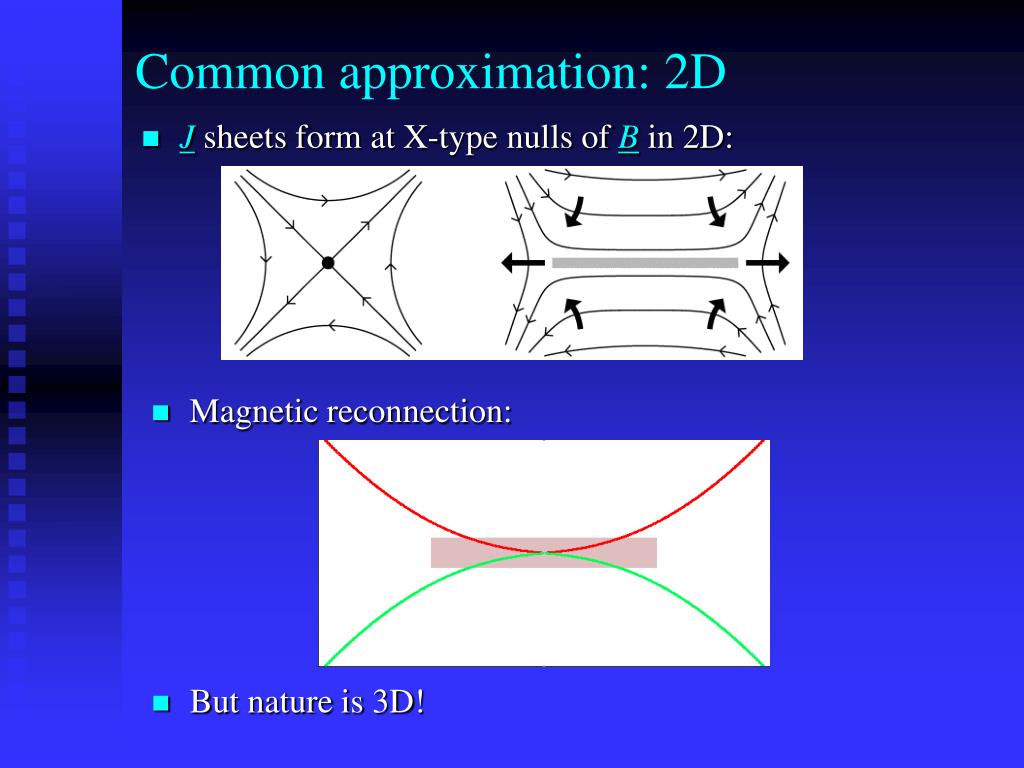 Common approximation: 2D

J sheets form at X-type nulls of B in 2D:

Magnetic reconnection:

But nature is 3D!